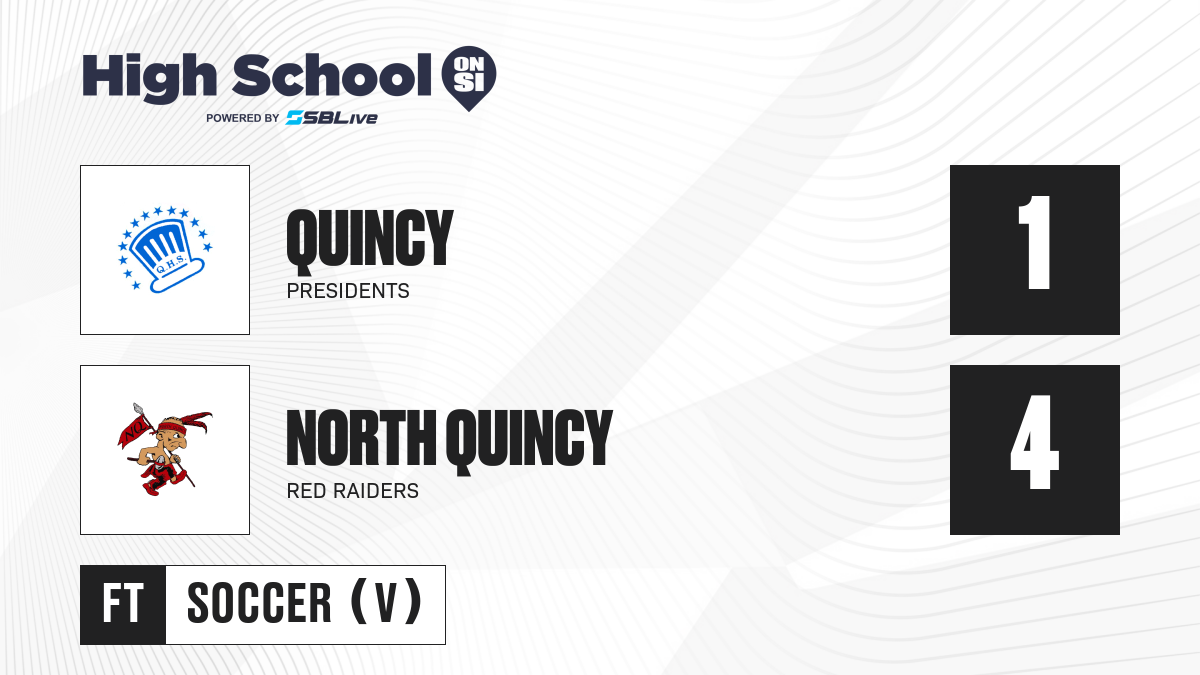 High School ON SI
POWERED BY SBLive

Q.H.S.

QUINCY
PRESIDENTS

1

NQ

NORTH QUINCY
RED RAIDERS

4

FT SOCCER (V)